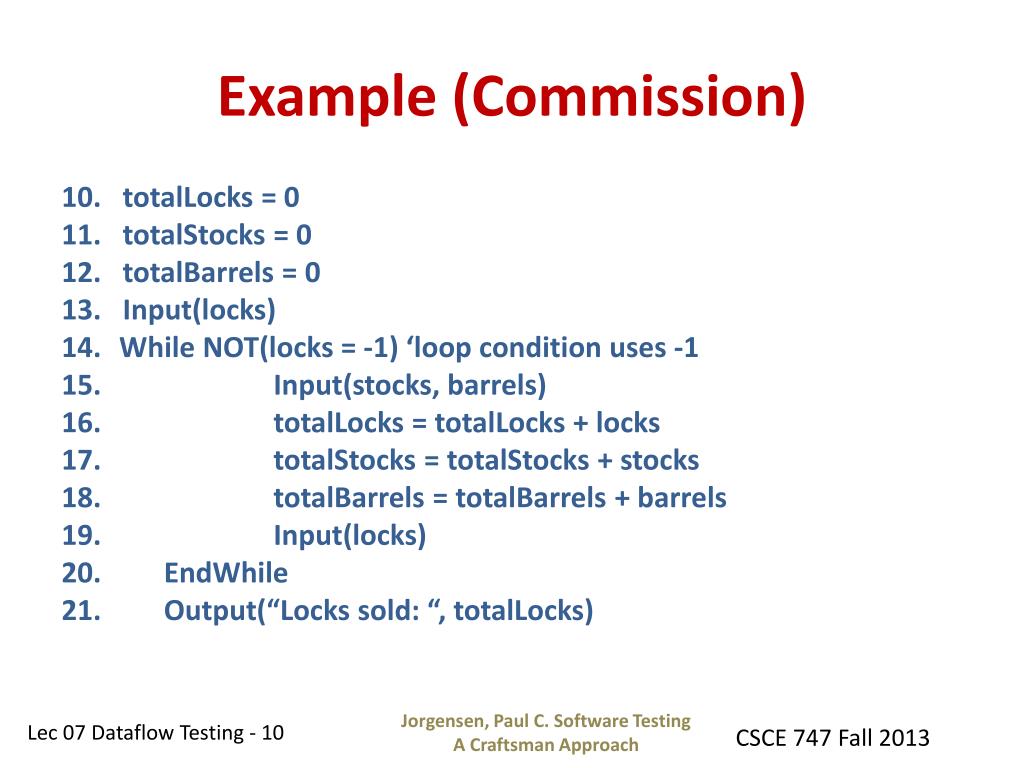 Example (Commission)

10. totalLocks = 0
11. totalStocks = 0
12. totalBarrels = 0
13. Input(locks)
14. While NOT(locks = -1) ‘loop condition uses -1
15. Input(stocks, barrels)
16. totalLocks = totalLocks + locks
17. totalStocks = totalStocks + stocks
18. totalBarrels = totalBarrels + barrels
19. Input(locks)
20. EndWhile
21. Output(“Locks sold: “, totalLocks)

Lec 07 Dataflow Testing - 10

Jorgensen, Paul C. Software Testing A Craftsman Approach

CSCE 747 Fall 2013